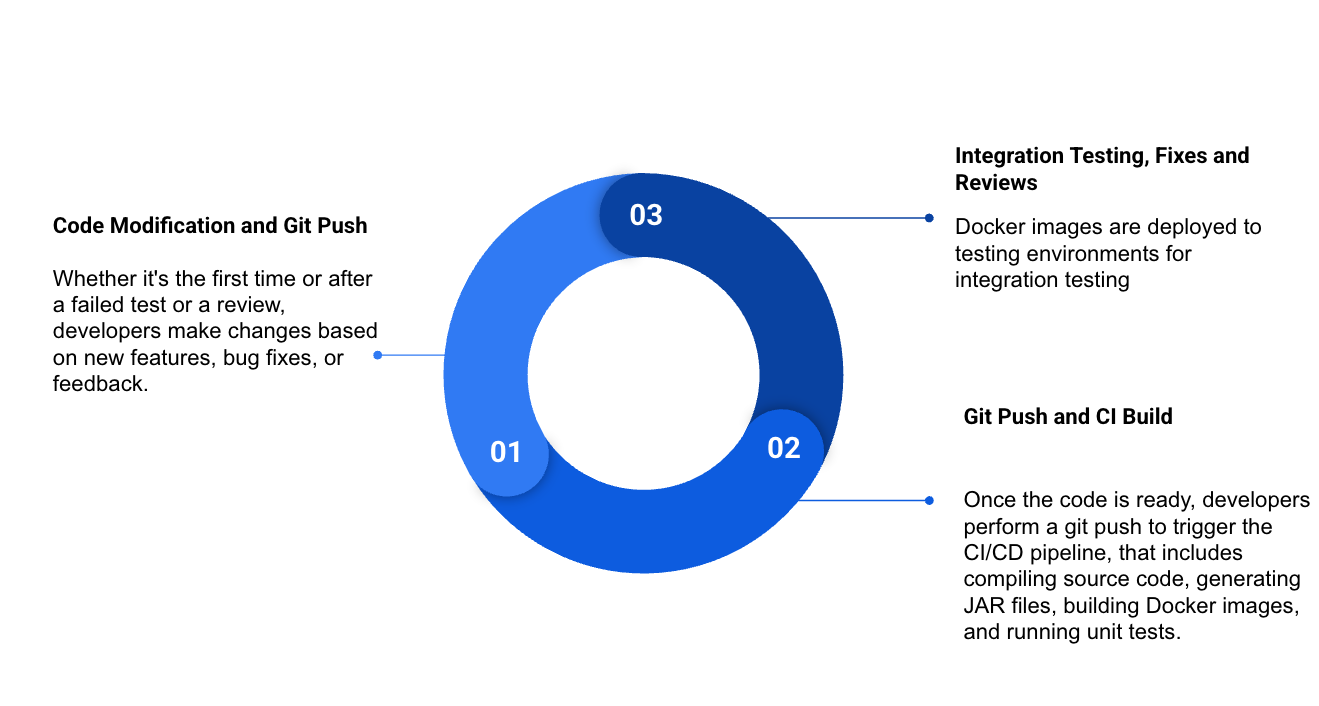 Code Modification and Git Push

Whether it's the first time or after a failed test or a review, developers make changes based on new features, bug fixes, or feedback.

01

02

03

Integration Testing, Fixes and Reviews

Docker images are deployed to testing environments for integration testing

Git Push and CI Build

Once the code is ready, developers perform a git push to trigger the CI/CD pipeline, that includes compiling source code, generating JAR files, building Docker images, and running unit tests.